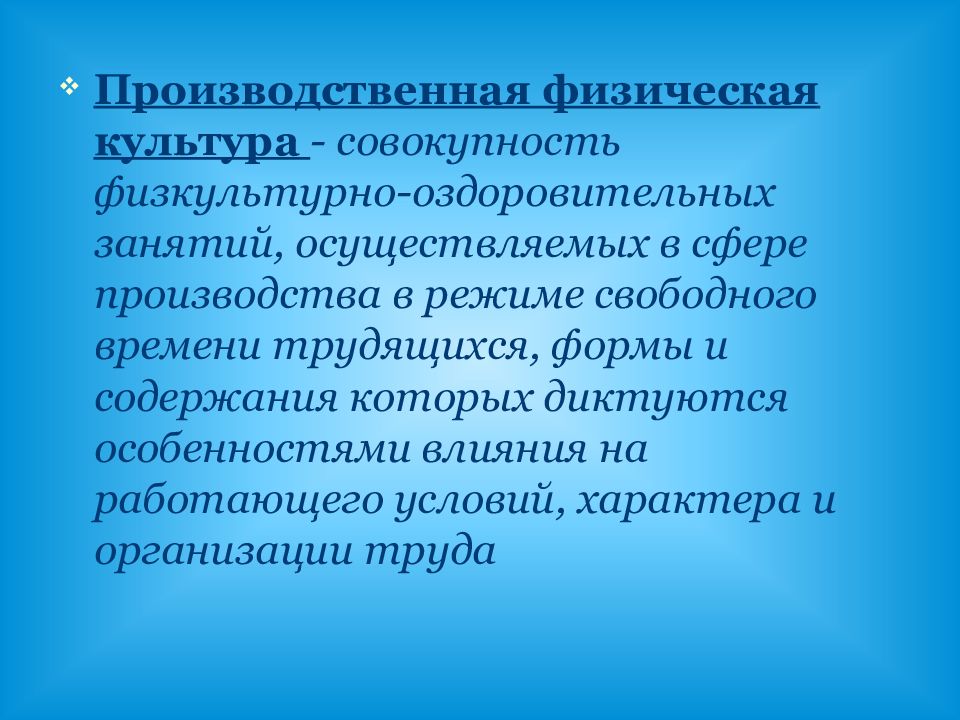 ❖ Производственная физическая культура - совокупность физкультурно-оздоровительных занятий, осуществляемых в сфере производства в режиме свободного времени трудящихся, формы и содержания которых диктуются особенностями влияния на работающего условий, характера и организации труда